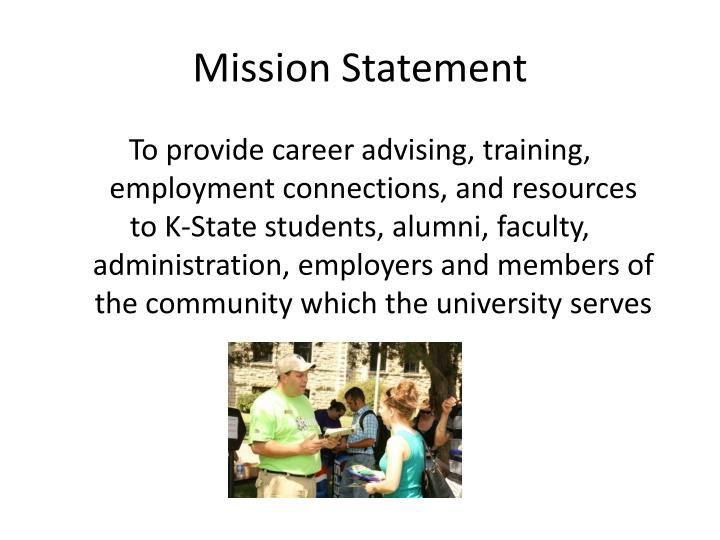 Mission Statement

To provide career advising, training, employment connections, and resources to K-State students, alumni, faculty, administration, employers and members of the community which the university serves